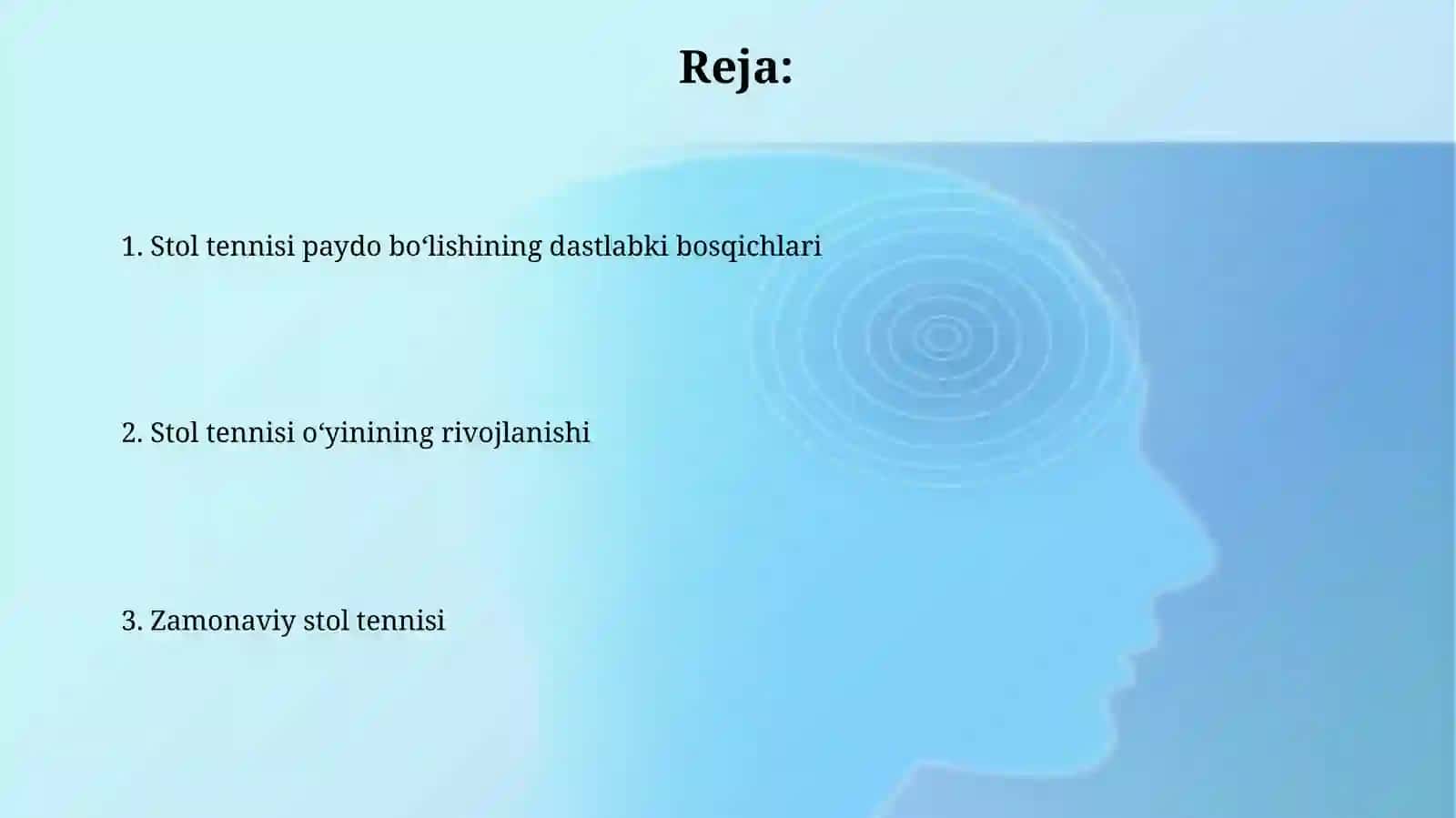 Reja:

1. Stol tennisi paydo bo‘lishining dastlabki bosqichlari

2. Stol tennisi o‘yinining rivojlanishi

3. Zamonaviy stol tennisi